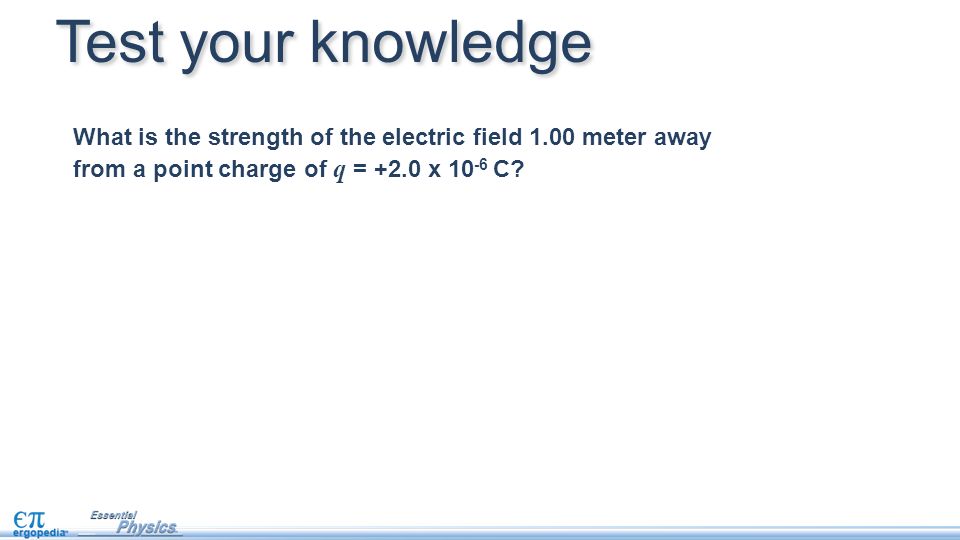 Test your knowledge

What is the strength of the electric field 1.00 meter away from a point charge of $q$ = +2.0 x $10^{-6}$ C?

$\epsilon\pi$ ergopedia

Essential Physics